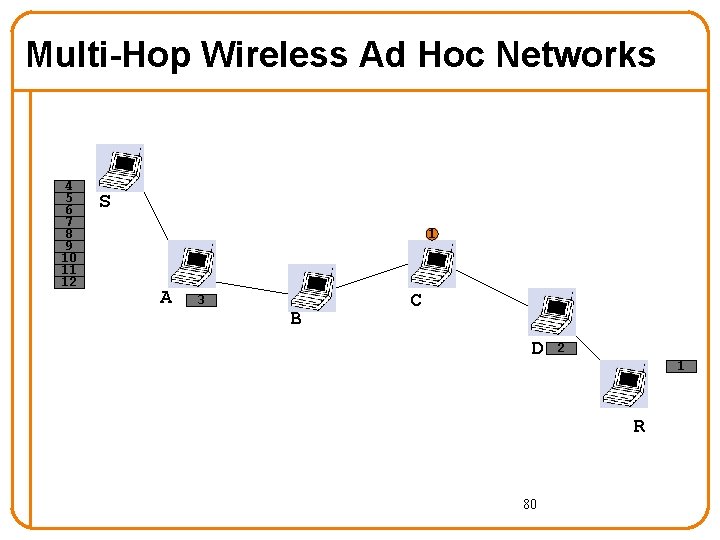 Multi-Hop Wireless Ad Hoc Networks

4
5
6
7
8
9
10
11
12

S

A 3

B

1

C

D 2

1

R

80